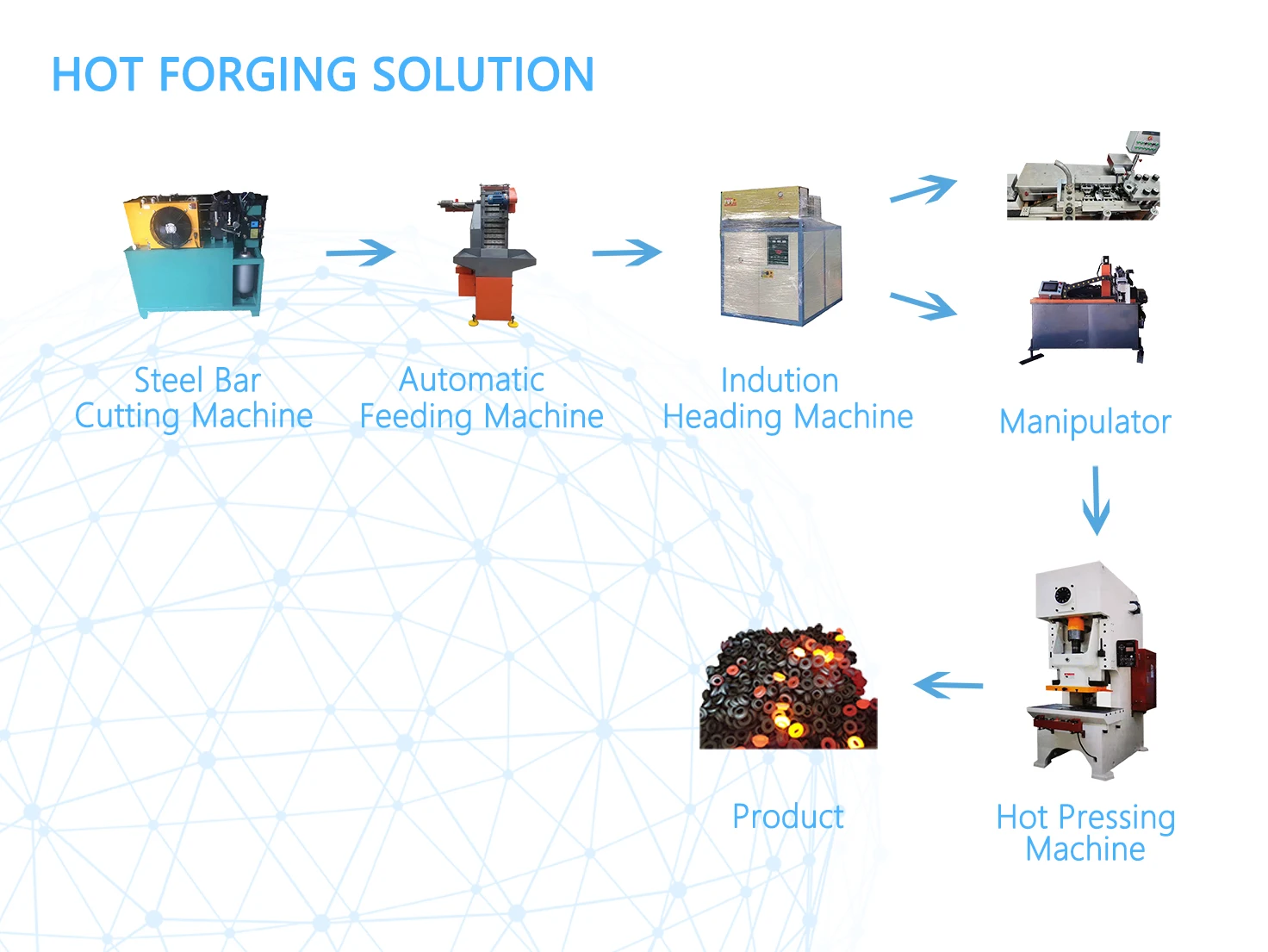 HOT FORGING SOLUTION

Steel Bar Cutting Machine

Automatic Feeding Machine

Indution Heading Machine

Manipulator

Hot Pressing Machine

Product